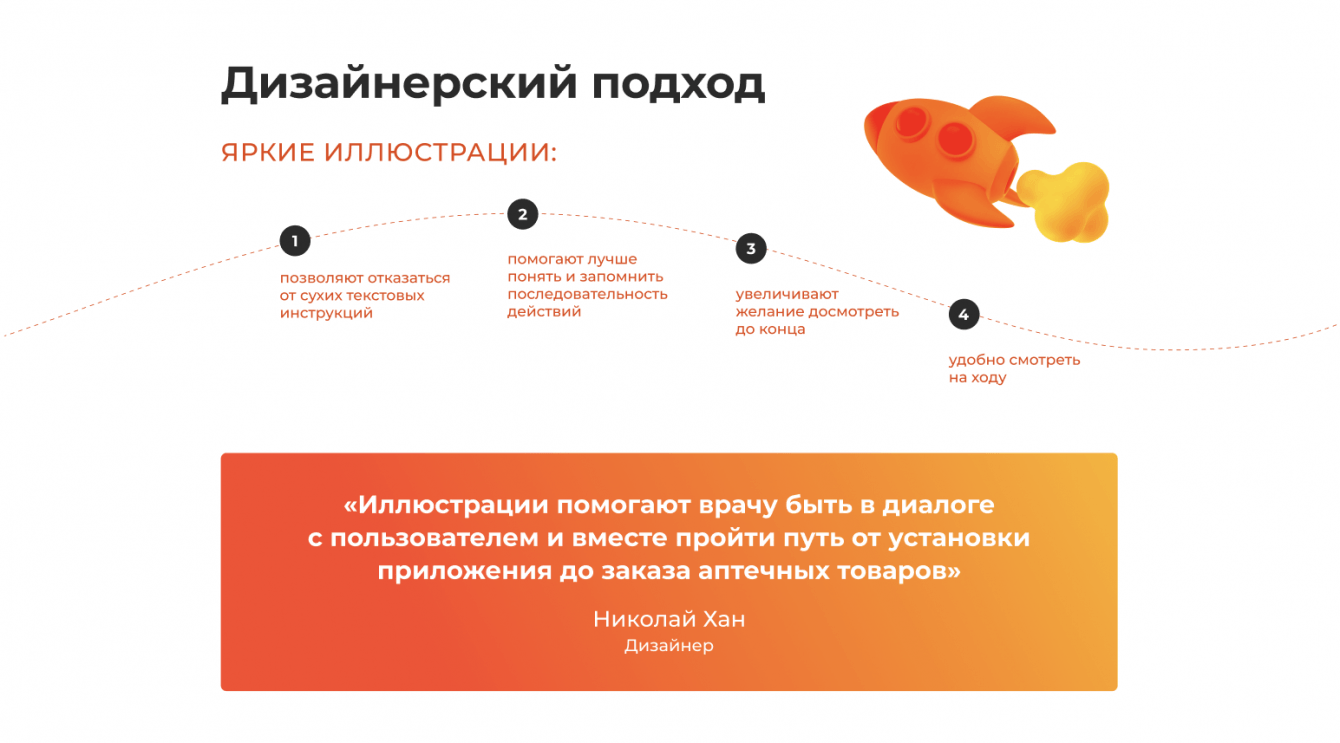 Дизайнерский подход

ЯРКИЕ ИЛЛЮСТРАЦИИ:

1
позволяют отказаться от сухих текстовых инструкций

2
помогают лучше понять и запомнить последовательность действий

3
увеличивают желание досмотреть до конца

4
удобно смотреть на ходу

«Иллюстрации помогают врачу быть в диалоге с пользователем и вместе пройти путь от установки приложения до заказа аптечных товаров»

Николай Хан
Дизайнер